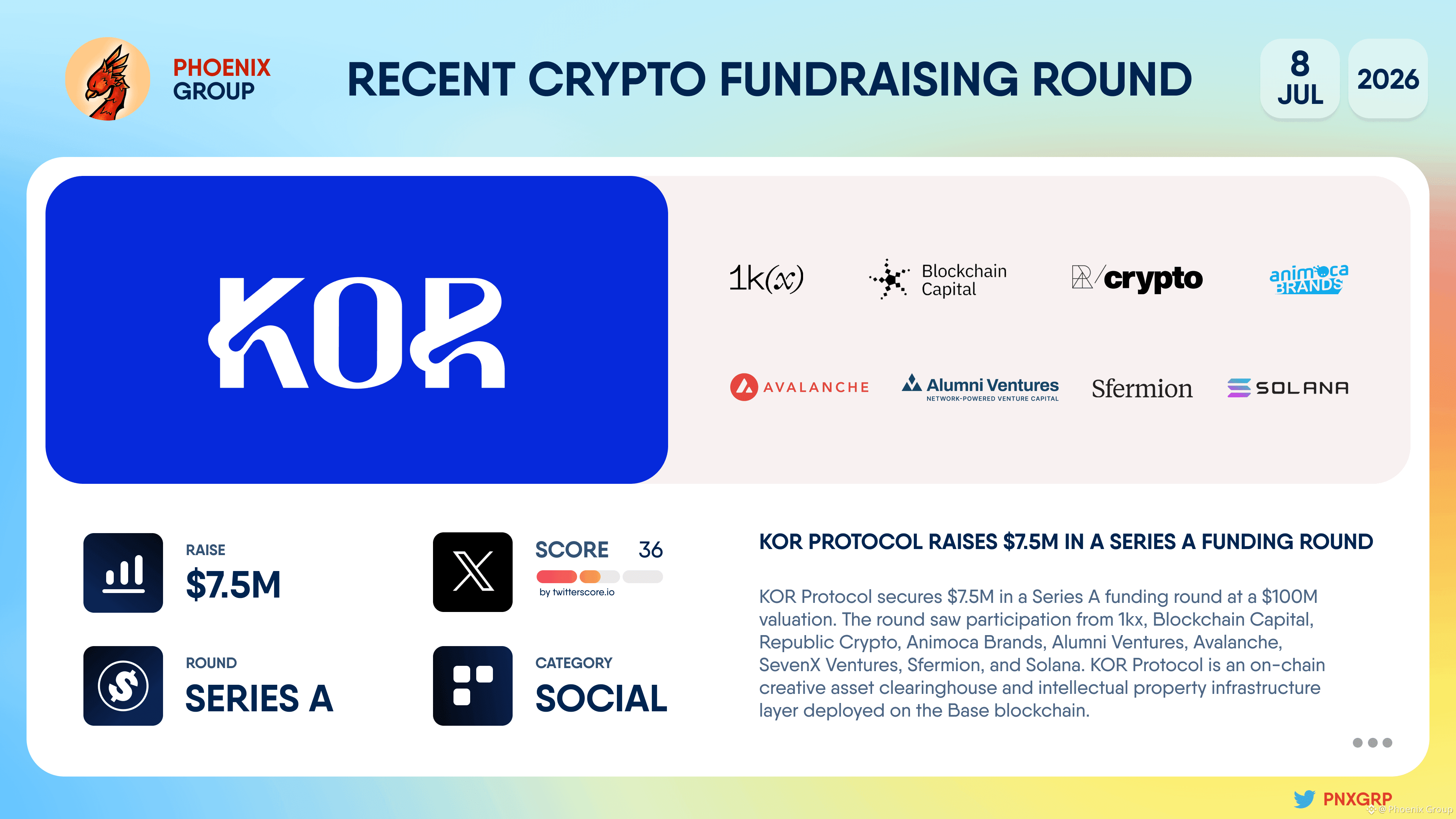 PHOENIX GROUP

RECENT CRYPTO FUNDRAISING ROUND

8 JUL

2026

KOR

1k(x)

Blockchain Capital

R/crypto

animoca BRANDS

AVALANCHE

Alumni Ventures
NETWORK-POWERED VENTURE CAPITAL

Sfermion

SOLANA

RAISE
$7.5M

SCORE 36
by twitterscore.io

ROUND
SERIES A

CATEGORY
SOCIAL

KOR PROTOCOL RAISES $7.5M IN A SERIES A FUNDING ROUND

KOR Protocol secures $7.5M in a Series A funding round at a $100M valuation. The round saw participation from 1kx, Blockchain Capital, Republic Crypto, Animoca Brands, Alumni Ventures, Avalanche, SevenX Ventures, Sfermion, and Solana. KOR Protocol is an on-chain creative asset clearinghouse and intellectual property infrastructure layer deployed on the Base blockchain.

PNXGRP

@ Phoenix Group